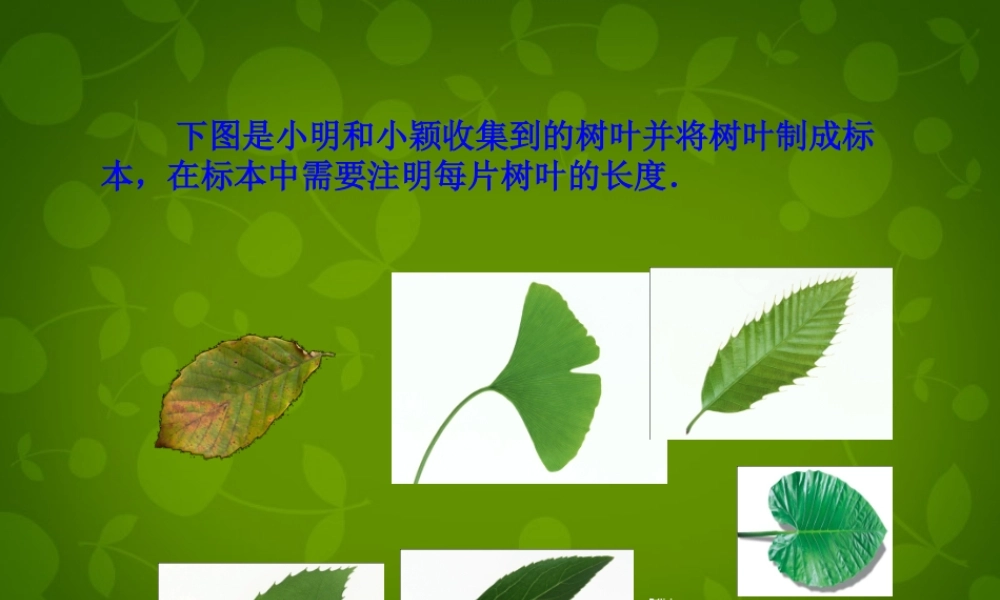 下图是小明和小颖收集到的树叶并将树叶制成标本，在标本中需要注明每片树叶的长度.